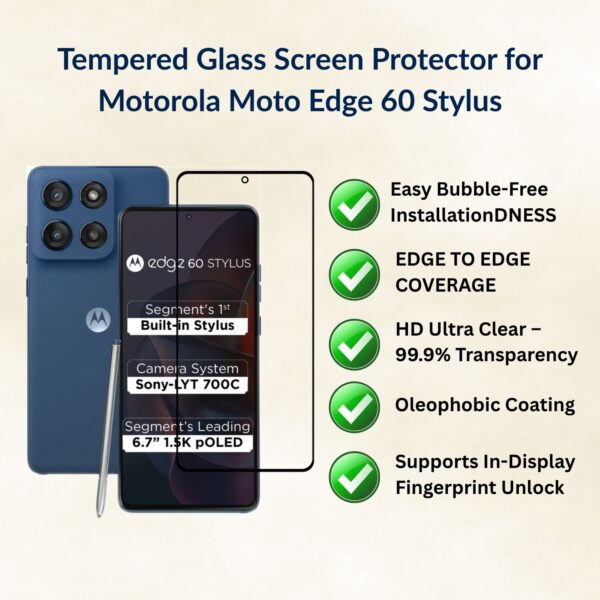 Tempered Glass Screen Protector for Motorola Moto Edge 60 Stylus

edge 60 STYLUS

Segment's 1st
Built-in Stylus

Camera System
Sony-LYT 700C

Segment's Leading
6.7" 1.5K pOLED

Easy Bubble-Free InstallationDNESS

EDGE TO EDGE COVERAGE

HD Ultra Clear – 99.9% Transparency

Oleophobic Coating

Supports In-Display Fingerprint Unlock